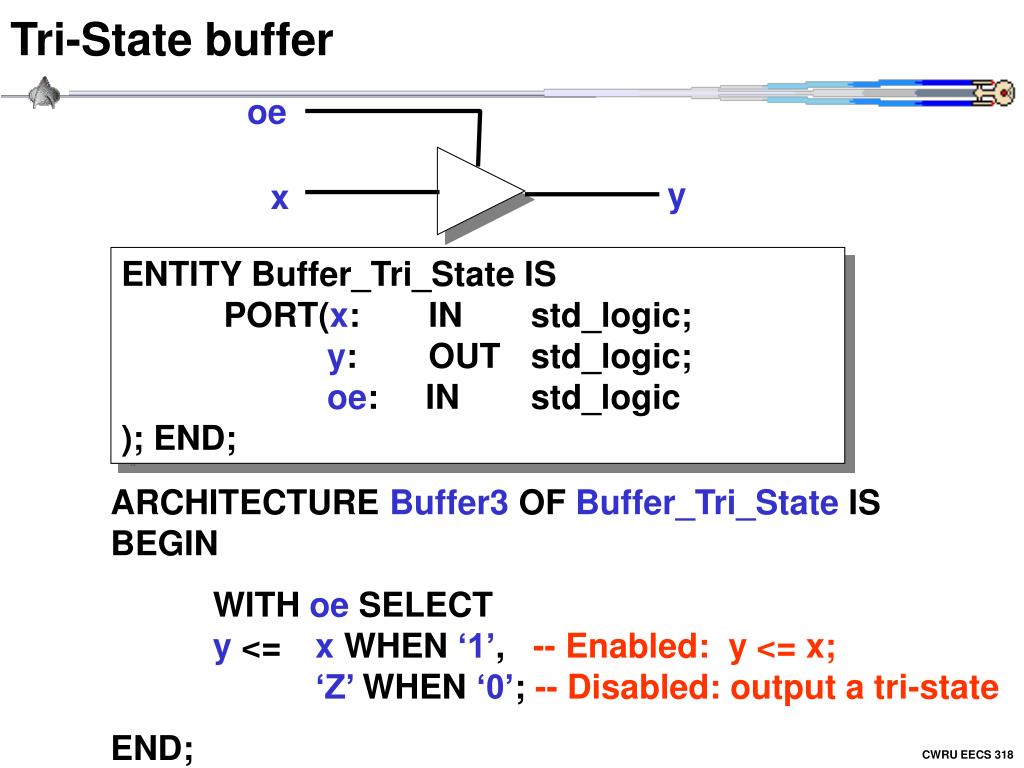 Tri-State buffer

oe

x

y

ENTITY Buffer_Tri_State IS
PORT(x: IN std_logic;
y: OUT std_logic;
oe: IN std_logic
); END;

ARCHITECTURE Buffer3 OF Buffer_Tri_State IS
BEGIN

WITH oe SELECT
y <= x WHEN ‘1’, -- Enabled: y <= x;
‘Z’ WHEN ‘0’; -- Disabled: output a tri-state

END;

CWRU EECS 318